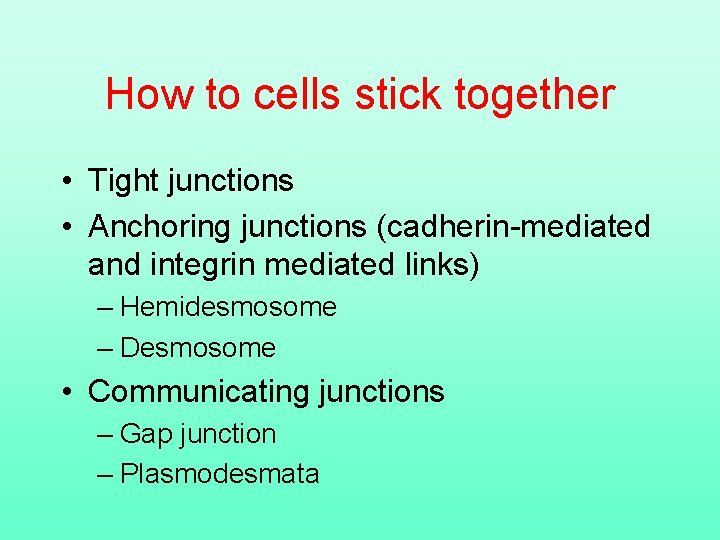 How to cells stick together

• Tight junctions
• Anchoring junctions (cadherin-mediated and integrin mediated links)
  – Hemidesmosome
  – Desmosome
• Communicating junctions
  – Gap junction
  – Plasmodesmata